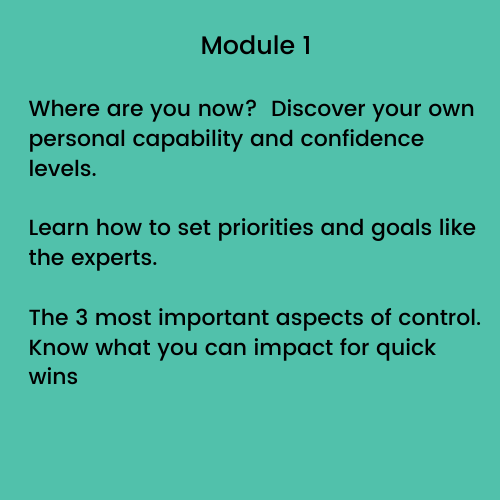 Module 1

Where are you now?  Discover your own personal capability and confidence levels.

Learn how to set priorities and goals like the experts.

The 3 most important aspects of control. Know what you can impact for quick wins